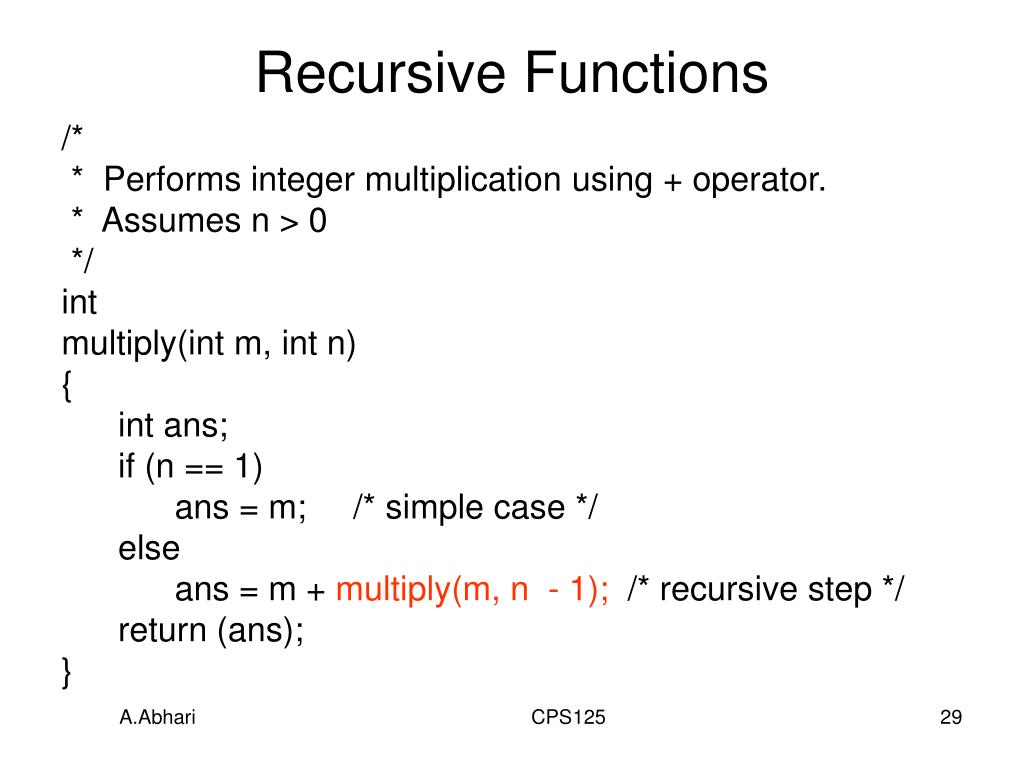 Recursive Functions

/*
* Performs integer multiplication using + operator.
* Assumes n > 0
*/
int
multiply(int m, int n)
{
int ans;
if (n == 1)
ans = m; /* simple case */
else
ans = m + multiply(m, n - 1); /* recursive step */
return (ans);
}

A.Abhari

CPS125

29